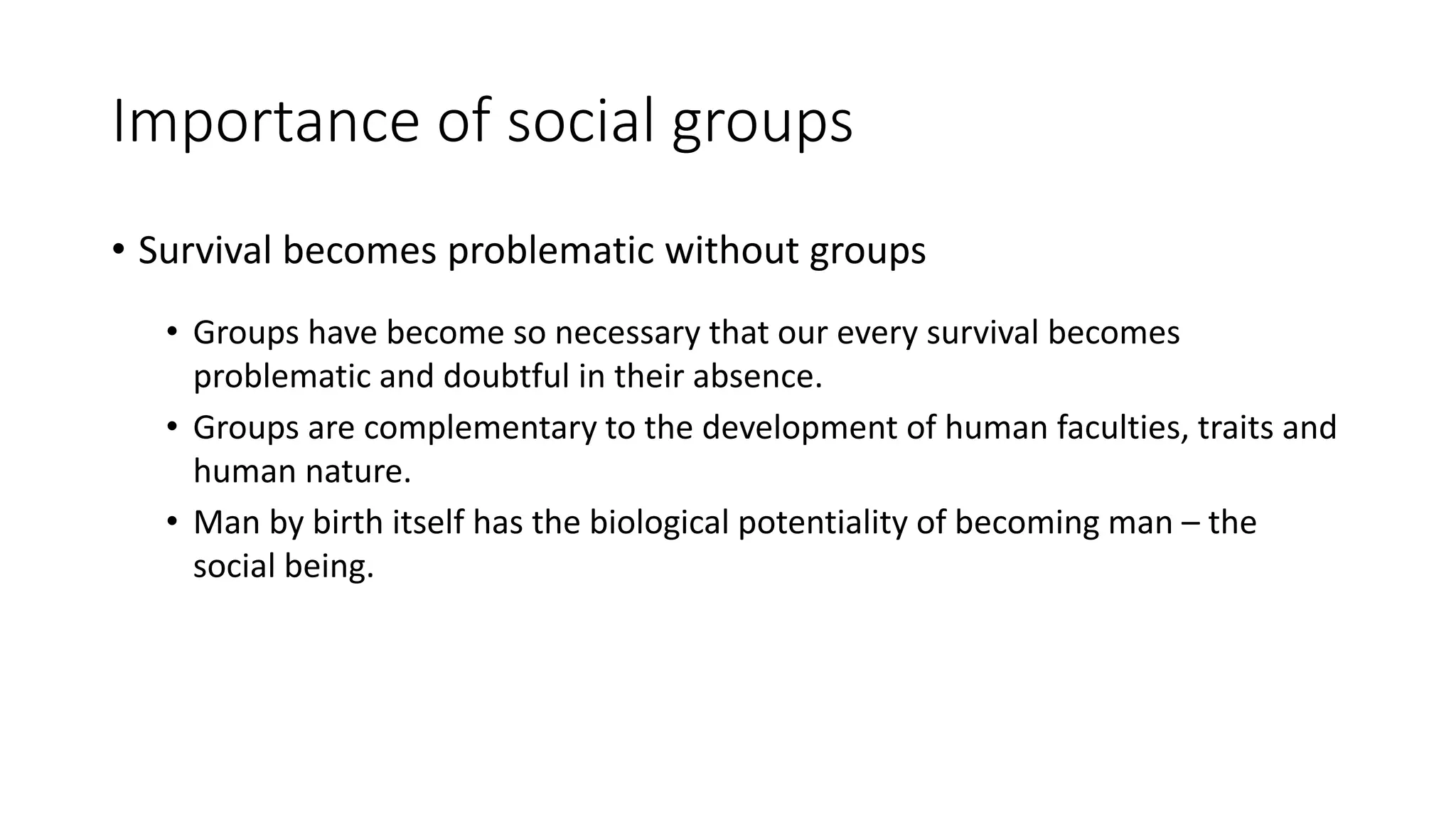 Importance of social groups

• Survival becomes problematic without groups

• Groups have become so necessary that our every survival becomes problematic and doubtful in their absence.
• Groups are complementary to the development of human faculties, traits and human nature.
• Man by birth itself has the biological potentiality of becoming man – the social being.